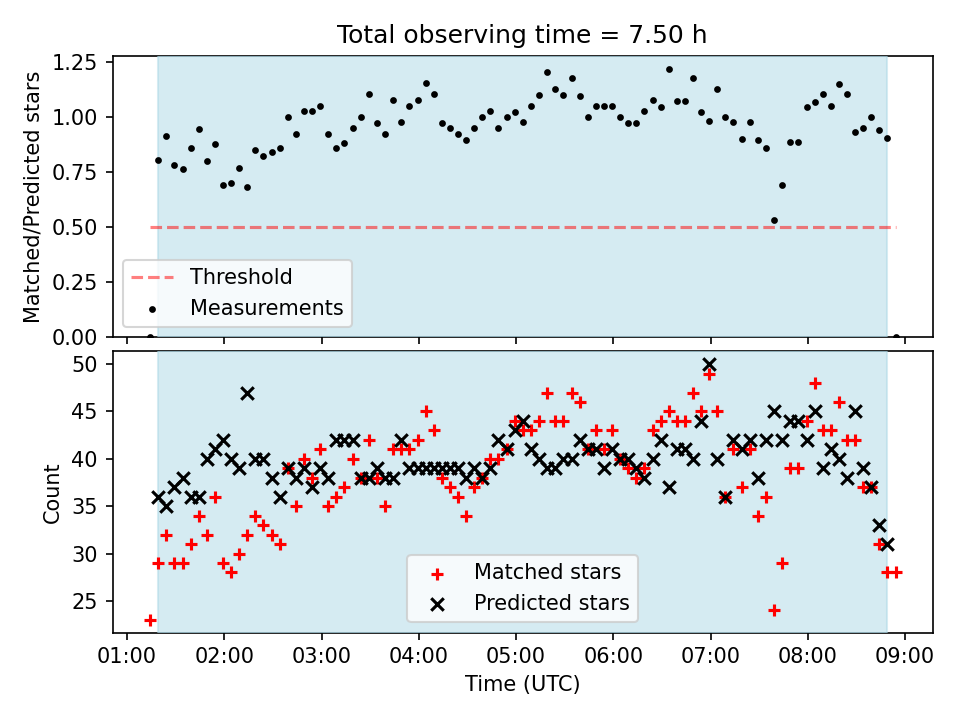 Total observing time = 7.50 h

Matched/Predicted stars

1.25
1.00
0.75
0.50
0.25
0.00

Threshold
Measurements

Count

50
45
40
35
30
25

Matched stars
Predicted stars

01:00 02:00 03:00 04:00 05:00 06:00 07:00 08:00 09:00

Time (UTC)